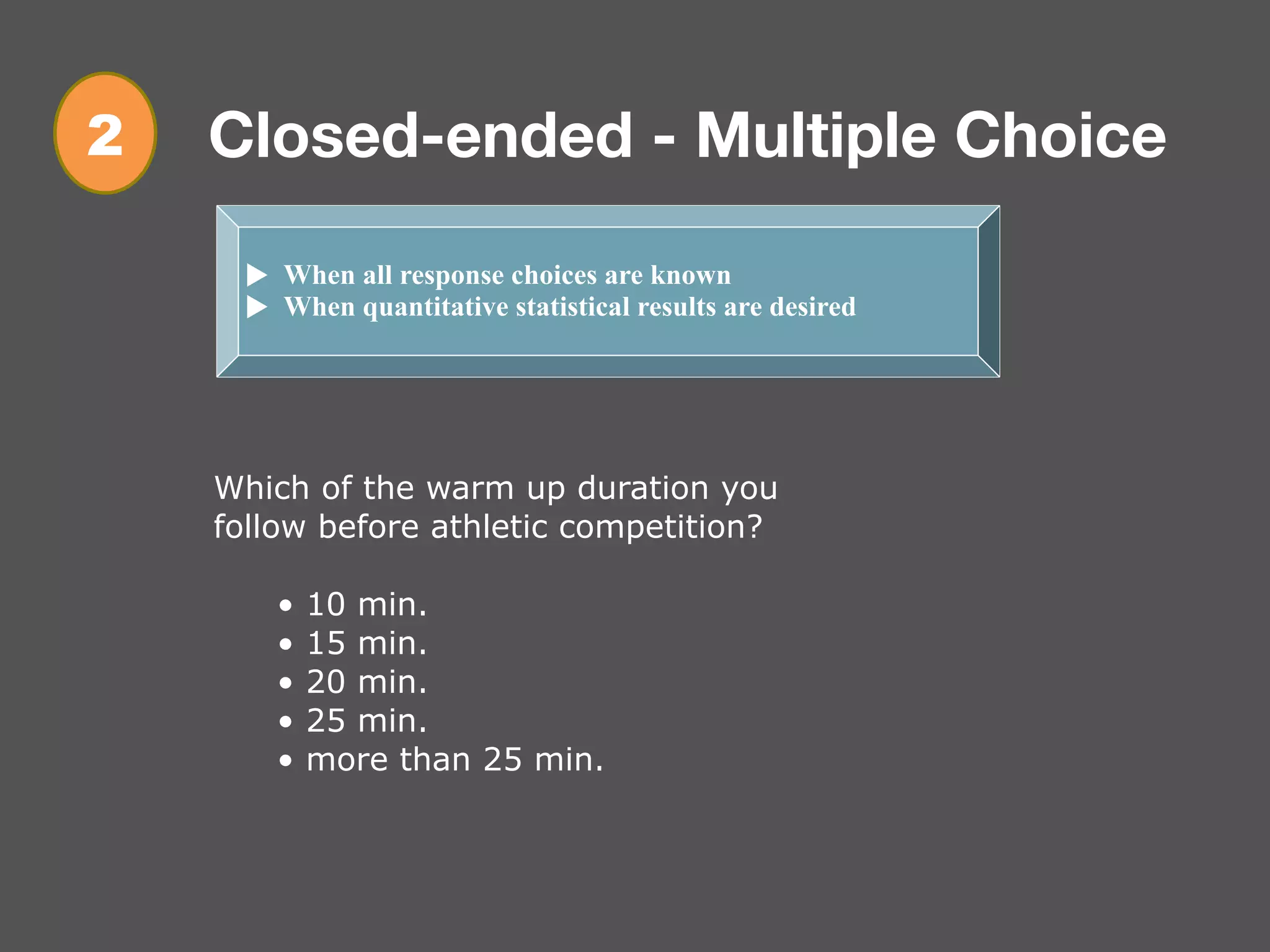 2

Closed-ended - Multiple Choice

▶ When all response choices are known
▶ When quantitative statistical results are desired

Which of the warm up duration you follow before athletic competition?

• 10 min.
• 15 min.
• 20 min.
• 25 min.
• more than 25 min.